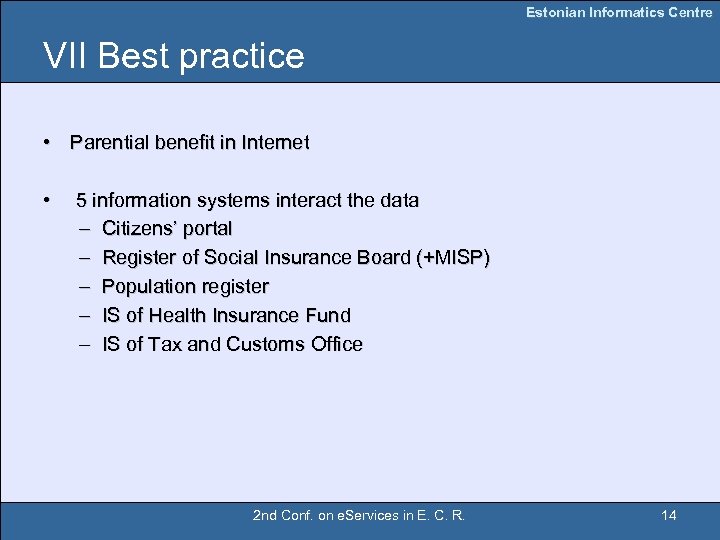 Estonian Informatics Centre

VII Best practice

• Parential benefit in Internet

• 5 information systems interact the data
– Citizens' portal
– Register of Social Insurance Board (+MISP)
– Population register
– IS of Health Insurance Fund
– IS of Tax and Customs Office

2nd Conf. on eServices in E. C. R.

14